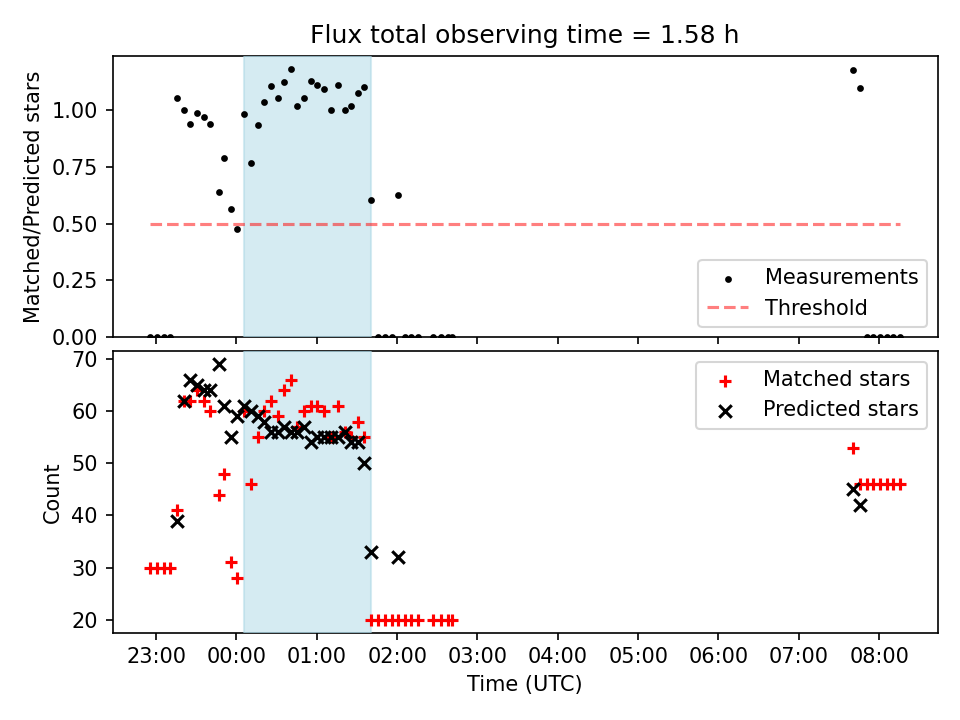 Flux total observing time = 1.58 h

Matched/Predicted stars

1.00
0.75
0.50
0.25
0.00

Measurements
Threshold

Count

70
60
50
40
30
20

Matched stars
Predicted stars

23:00
00:00
01:00
02:00
03:00
04:00
05:00
06:00
07:00
08:00

Time (UTC)